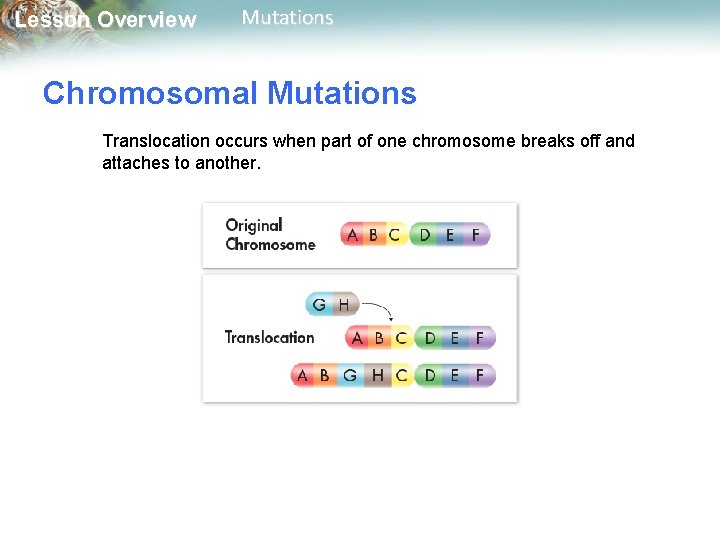 Lesson Overview Mutations

Chromosomal Mutations

Translocation occurs when part of one chromosome breaks off and attaches to another.

Original Chromosome A B C D E F

G H

Translocation A B C D E F

A B G H C D E F